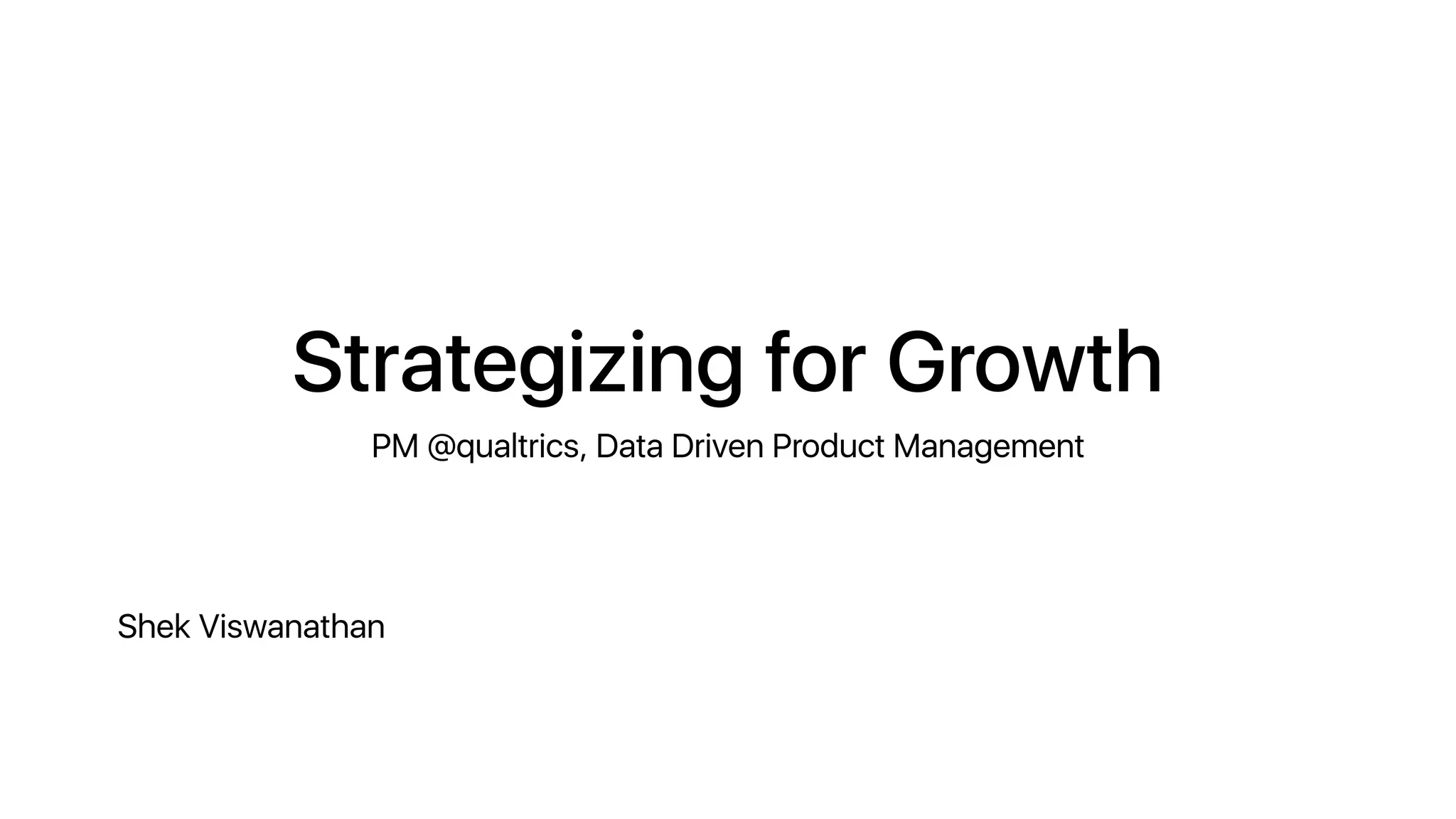 Strategizing for Growth

PM @qualtrics, Data Driven Product Management

Shek Viswanathan